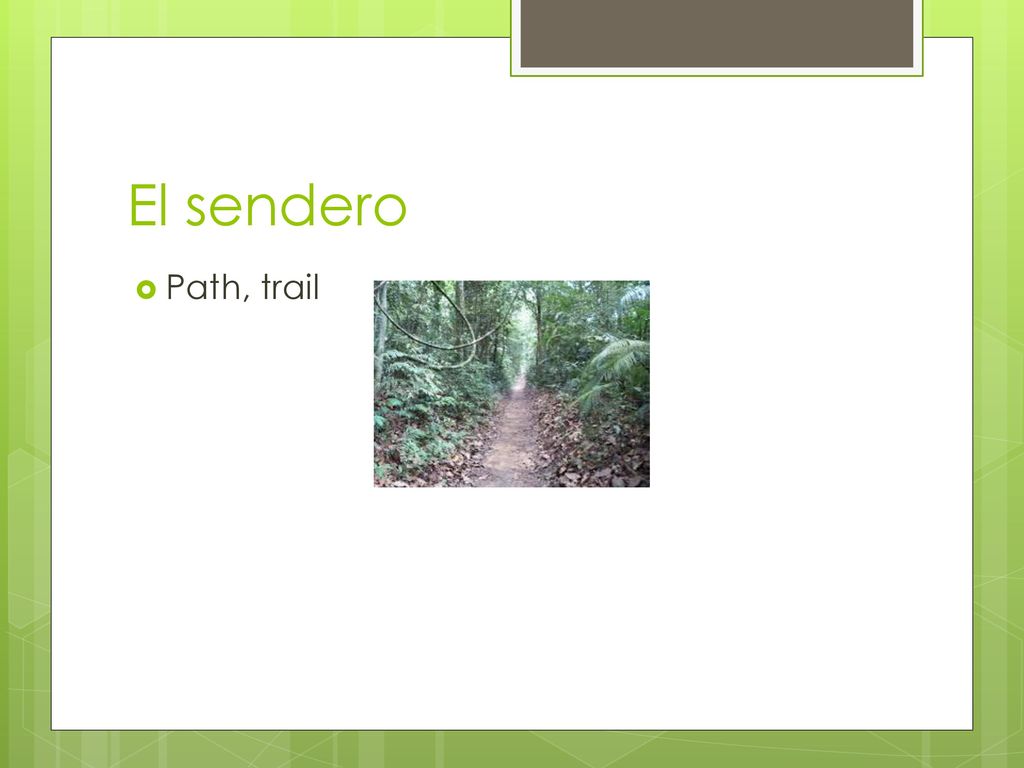 El sendero

Path, trail